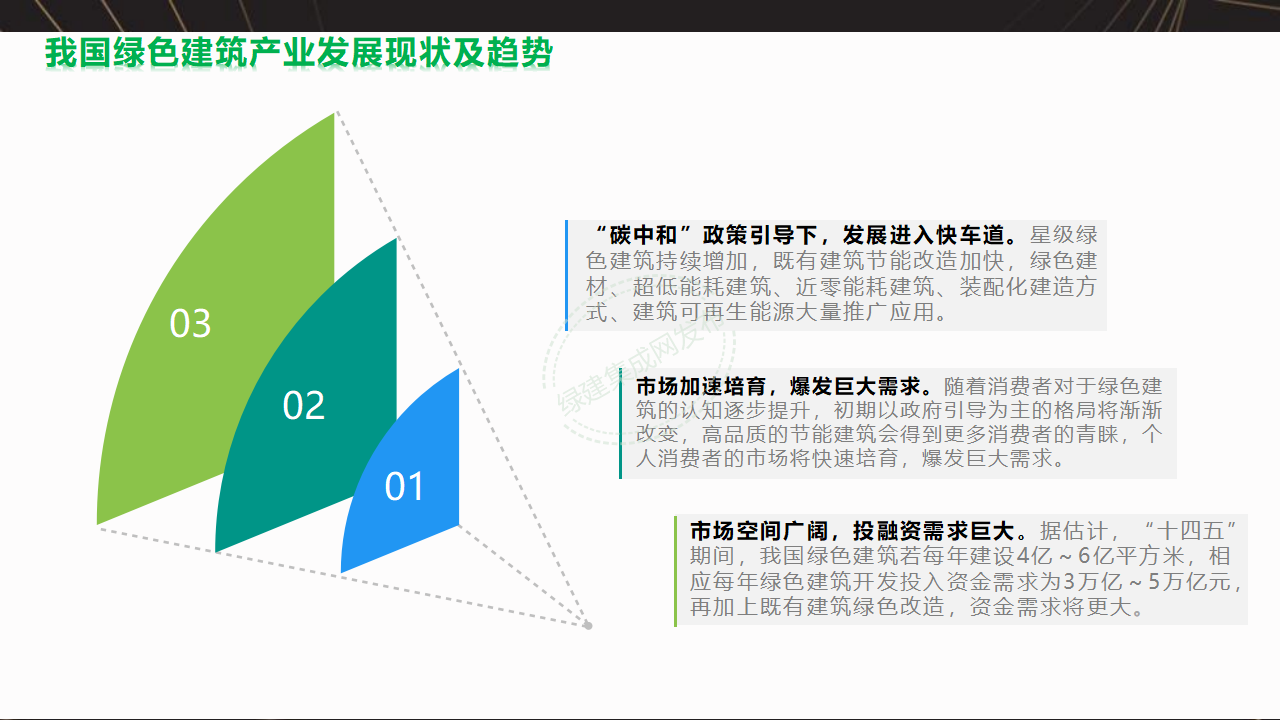 我国绿色建筑产业发展现状及趋势

03

02

01

“碳中和”政策引导下，发展进入快车道。星级绿色建筑持续增加，既有建筑节能改造加快，绿色建材、超低能耗建筑、近零能耗建筑、装配化建造方式、建筑可再生能源大量推广应用。

绿建集成网发布

市场加速培育，爆发巨大需求。随着消费者对于绿色建筑的认知逐步提升，初期以政府引导为主的格局将渐渐改变，高品质的节能建筑会得到更多消费者的青睐，个人消费者的市场将快速培育，爆发巨大需求。

市场空间广阔，投融资需求巨大。据估计，“十四五”期间，我国绿色建筑若每年建设4亿～6亿平方米，相应每年绿色建筑开发投入资金需求为3万亿～5万亿元，再加上既有建筑绿色改造，资金需求将更大。